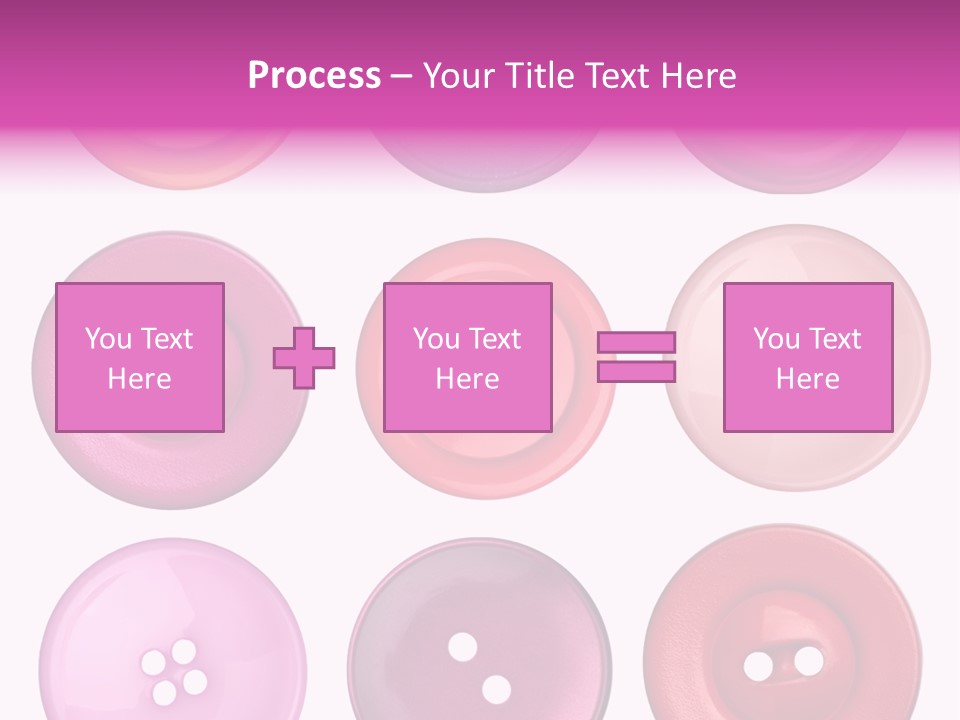 Process – Your Title Text Here

You Text Here

You Text Here

You Text Here